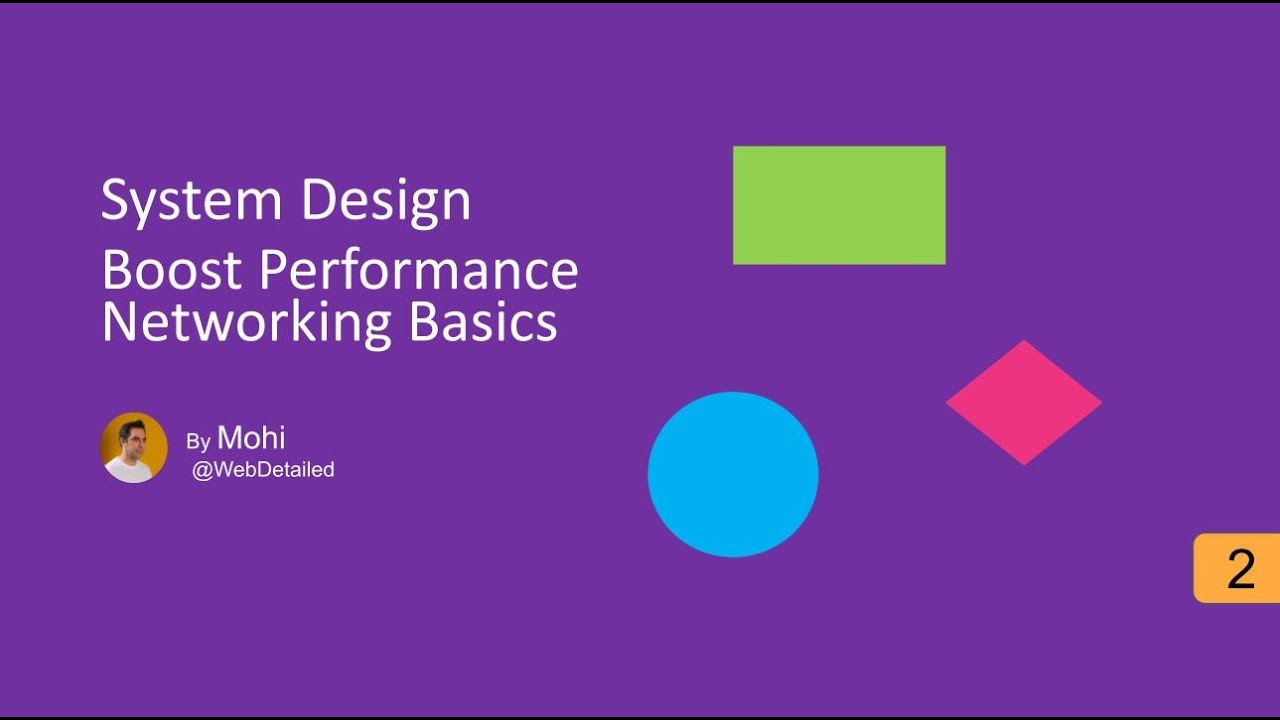 System Design
Boost Performance
Networking Basics

By Mohi
@WebDetailed

2